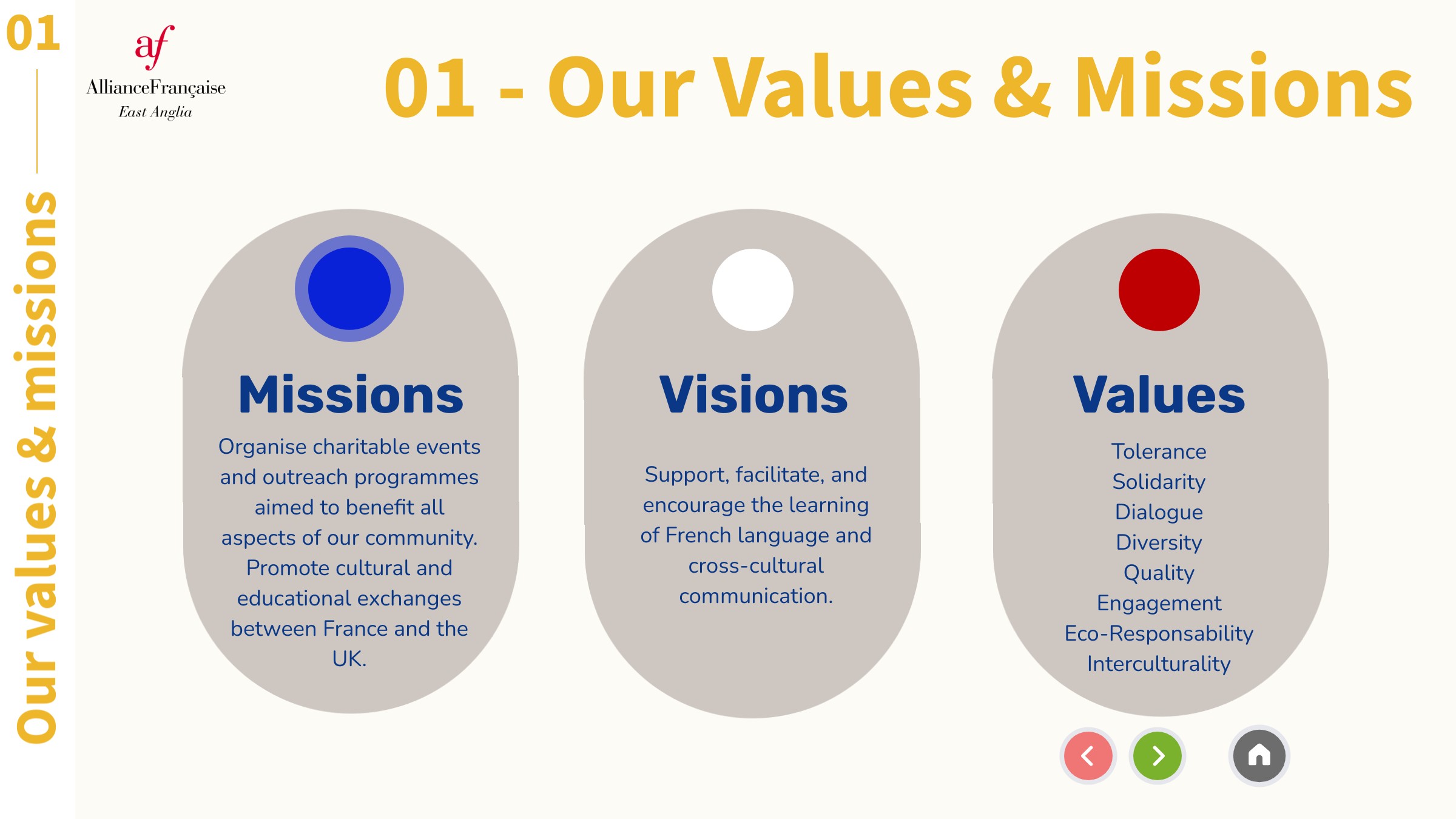 01

Our values & missions

af
AllianceFrançaise
East Anglia

01 - Our Values & Missions

Missions

Organise charitable events and outreach programmes aimed to benefit all aspects of our community. Promote cultural and educational exchanges between France and the UK.

Visions

Support, facilitate, and encourage the learning of French language and cross-cultural communication.

Values

Tolerance
Solidarity
Dialogue
Diversity
Quality
Engagement
Eco-Responsability
Interculturality